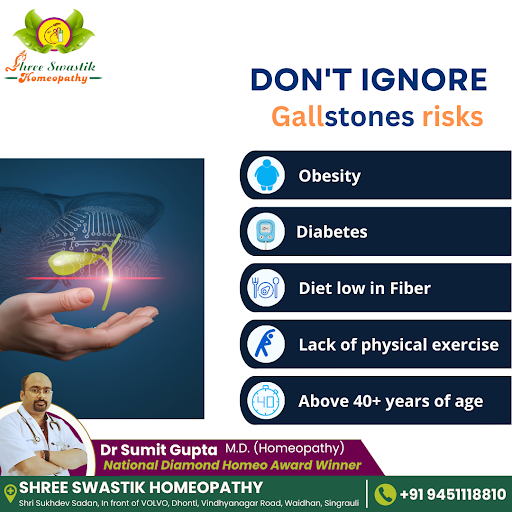 Shree Swastik Homeopathy

DON'T IGNORE
Gallstones risks

Obesity

Diabetes

Diet low in Fiber

Lack of physical exercise

40

Above 40+ years of age

Dr Sumit Gupta M.D. (Homeopathy)
National Diamond Homeo Award Winner

SHREE SWASTIK HOMEOPATHY
Shri Sukhdev Sadan, In front of VOLVO, Dhonti, Vindhyanagar Road, Waidhan, Singrauli

+91 9451118810